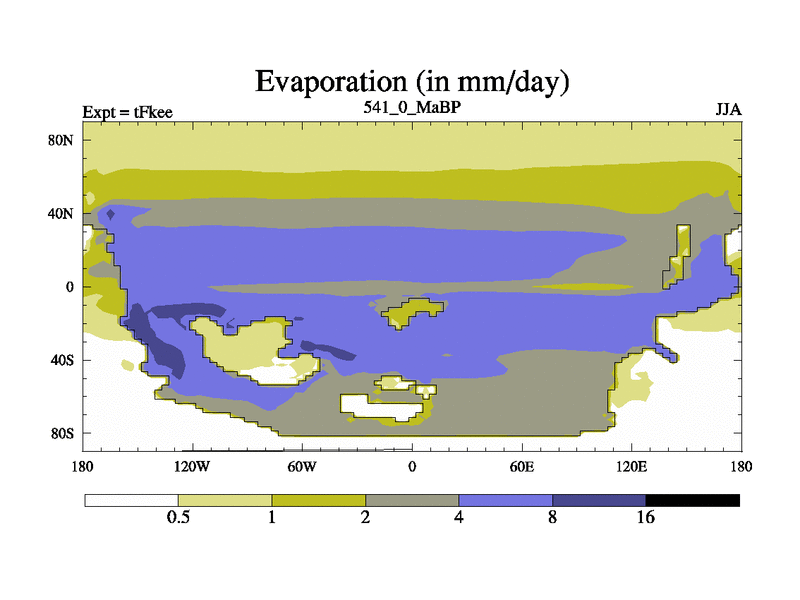 Evaporation (in mm/day)

Expt = tFkee
541_0_MaBP
JJA

80N
40N
0
40S
80S

180
120W
60W
0
60E
120E
180

0.5
1
2
4
8
16